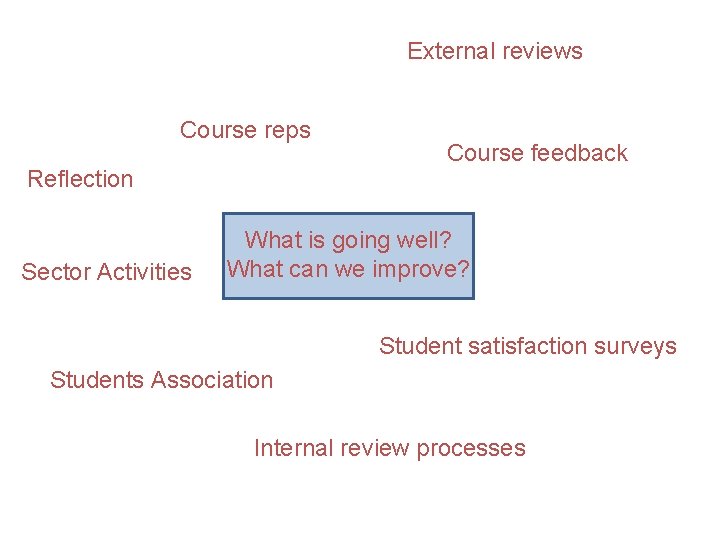 External reviews

Course reps

Course feedback

Reflection

What is going well?
What can we improve?

Sector Activities

Student satisfaction surveys

Students Association

Internal review processes